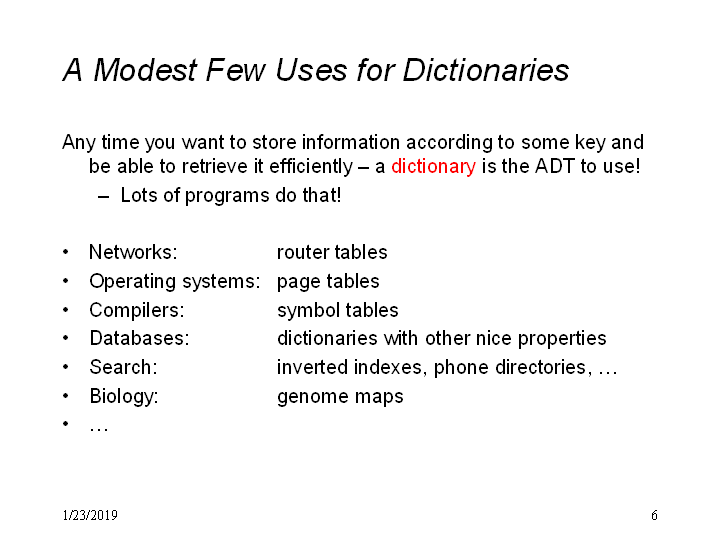 A Modest Few Uses for Dictionaries

Any time you want to store information according to some key and be able to retrieve it efficiently – a dictionary is the ADT to use!

– Lots of programs do that!

• Networks: router tables
• Operating systems: page tables
• Compilers: symbol tables
• Databases: dictionaries with other nice properties
• Search: inverted indexes, phone directories, …
• Biology: genome maps
• …

1/23/2019

6